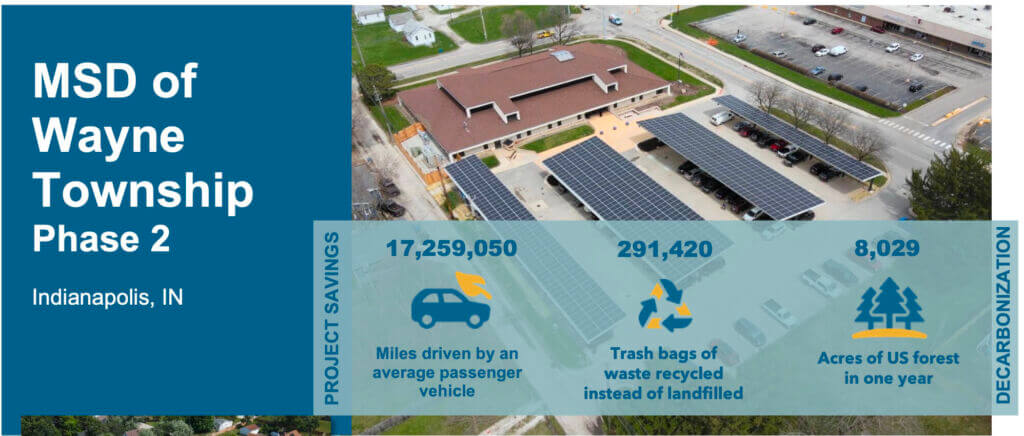 MSD of Wayne Township
Phase 2

Indianapolis, IN

PROJECT SAVINGS

17,259,050

Miles driven by an average passenger vehicle

291,420

Trash bags of waste recycled instead of landfilled

8,029

Acres of US forest in one year

DECARBONIZATION